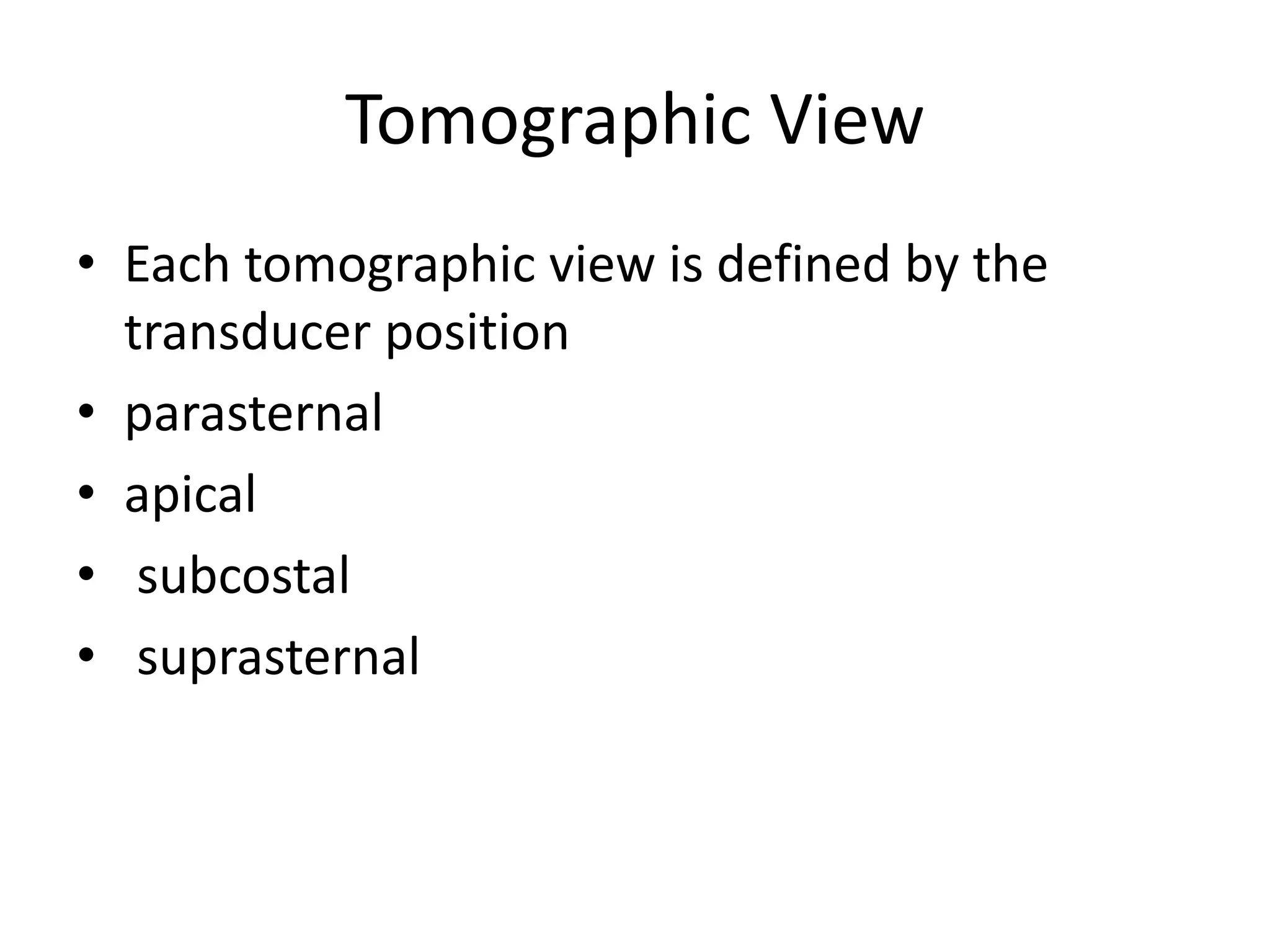 Tomographic View

• Each tomographic view is defined by the transducer position
• parasternal
• apical
• subcostal
• suprasternal